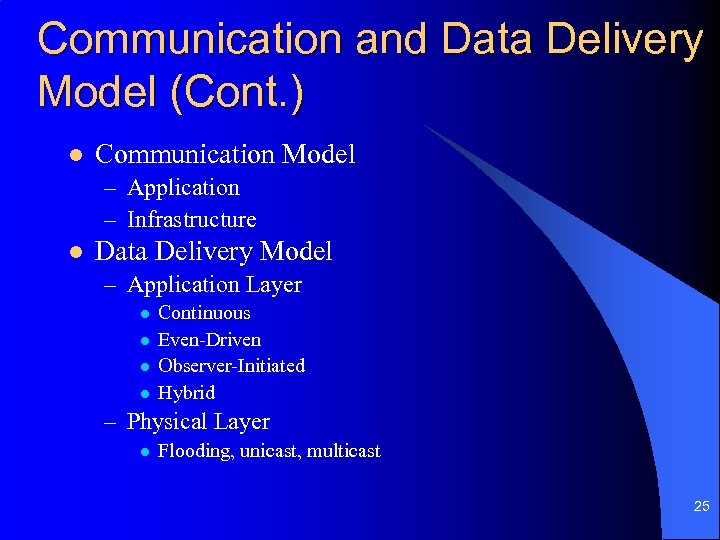 Communication and Data Delivery Model (Cont.)

- Communication Model
  – Application
  – Infrastructure
- Data Delivery Model
  – Application Layer
    - Continuous
    - Even-Driven
    - Observer-Initiated
    - Hybrid
  – Physical Layer
    - Flooding, unicast, multicast

25